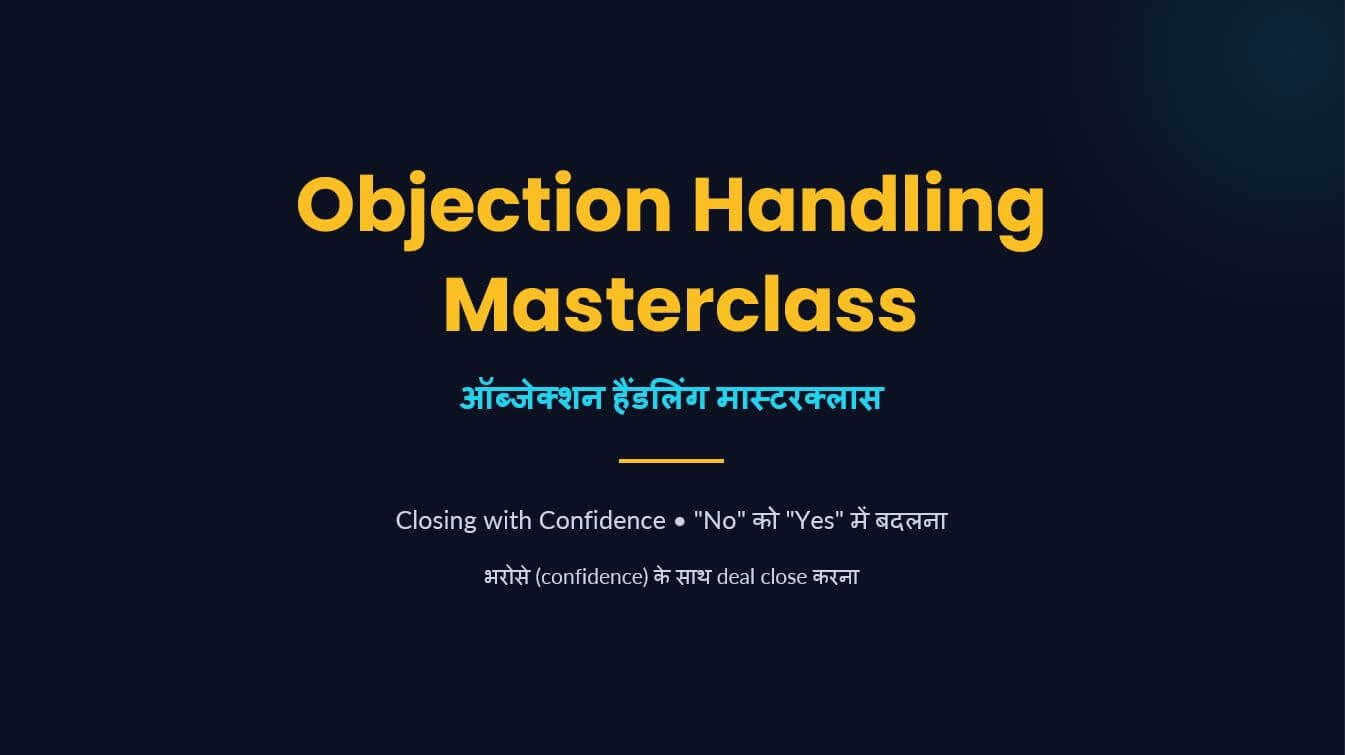 Objection Handling Masterclass

ऑब्जेक्शन हैंडलिंग मास्टरक्लास

Closing with Confidence • "No" को "Yes" में बदलना

भरोसे (confidence) के साथ deal close करना